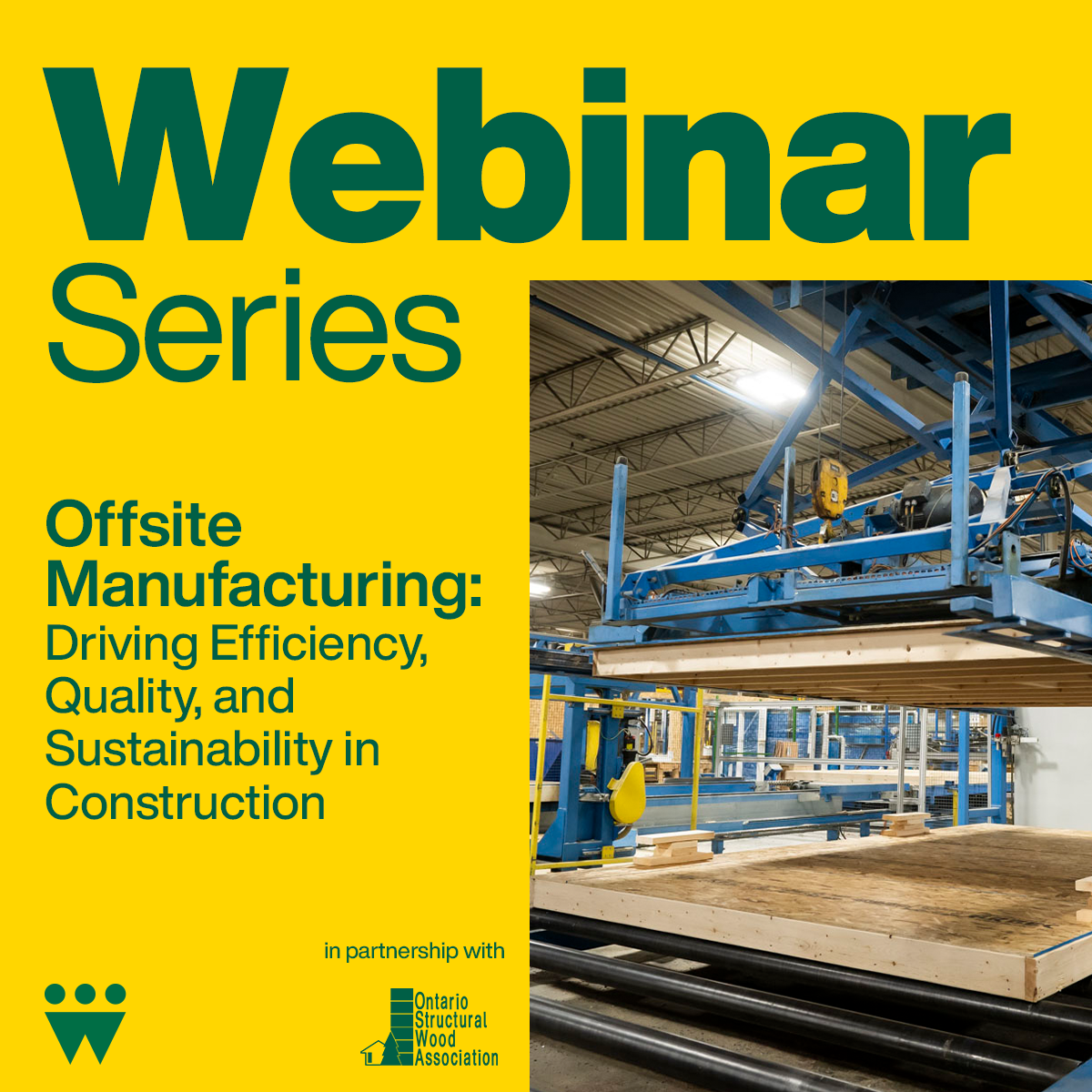 Webinar Series

Offsite Manufacturing: Driving Efficiency, Quality, and Sustainability in Construction

in partnership with

Ontario Structural Wood Association